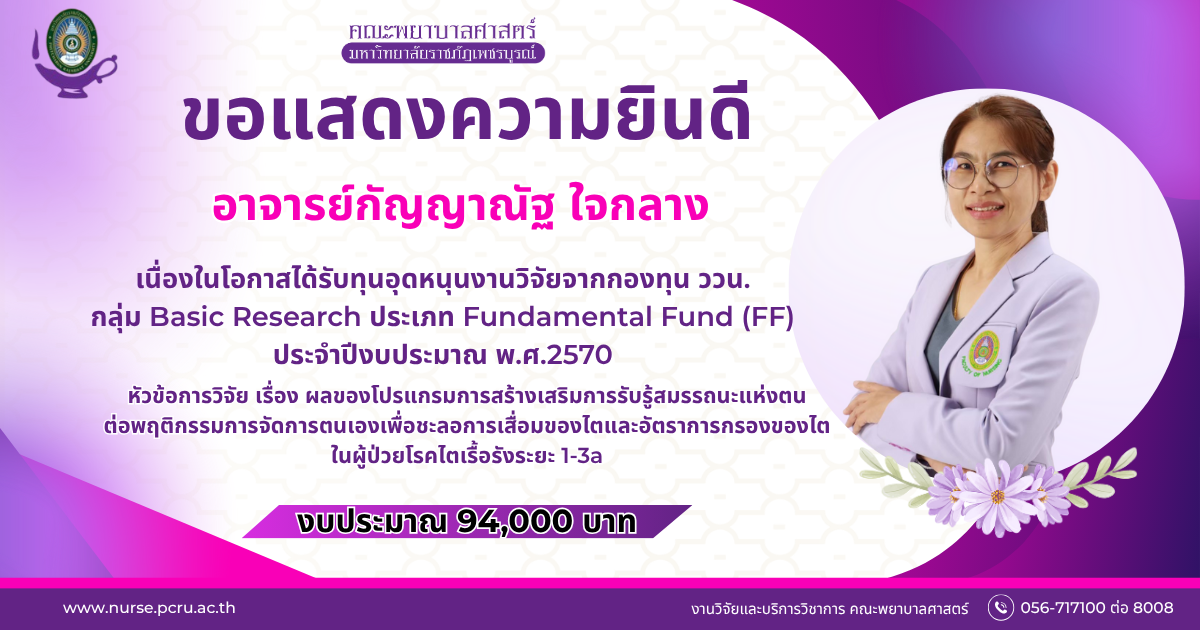 คณะพยาบาลศาสตร์
มหาวิทยาลัยราชภัฏเพชรบูรณ์

ขอแสดงความยินดี

อาจารย์กัญญาณัฐ ใจกลาง

เนื่องในโอกาสได้รับทุนอุดหนุนงานวิจัยจากกองทุน ววน.
กลุ่ม Basic Research ประเภท Fundamental Fund (FF)
ประจำปีงบประมาณ พ.ศ.2570

หัวข้อการวิจัย เรื่อง ผลของโปรแกรมการสร้างเสริมการรับรู้สมรรถนะแห่งตน ต่อพฤติกรรมการจัดการตนเองเพื่อชะลอการเสื่อมของไตและอัตราการกรองของไต ในผู้ป่วยโรคไตเรื้อรังระยะ 1-3a

งบประมาณ 94,000 บาท

www.nurse.pcru.ac.th

งานวิจัยและบริการวิชาการ คณะพยาบาลศาสตร์ 056-717100 ต่อ 8008